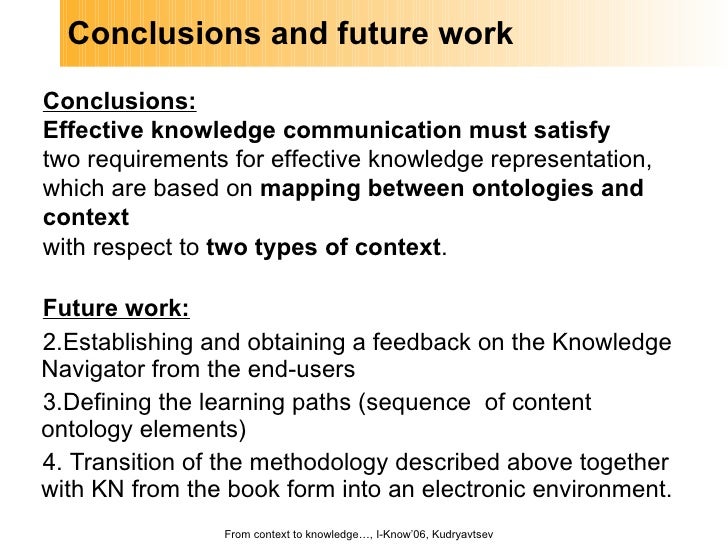 Conclusions and future work

Conclusions:
Effective knowledge communication must satisfy two requirements for effective knowledge representation, which are based on mapping between ontologies and context with respect to two types of context.

Future work:
2.Establishing and obtaining a feedback on the Knowledge Navigator from the end-users

3.Defining the learning paths (sequence of content ontology elements)

4. Transition of the methodology described above together with KN from the book form into an electronic environment.

From context to knowledge…, I-Know'06, Kudryavtsev